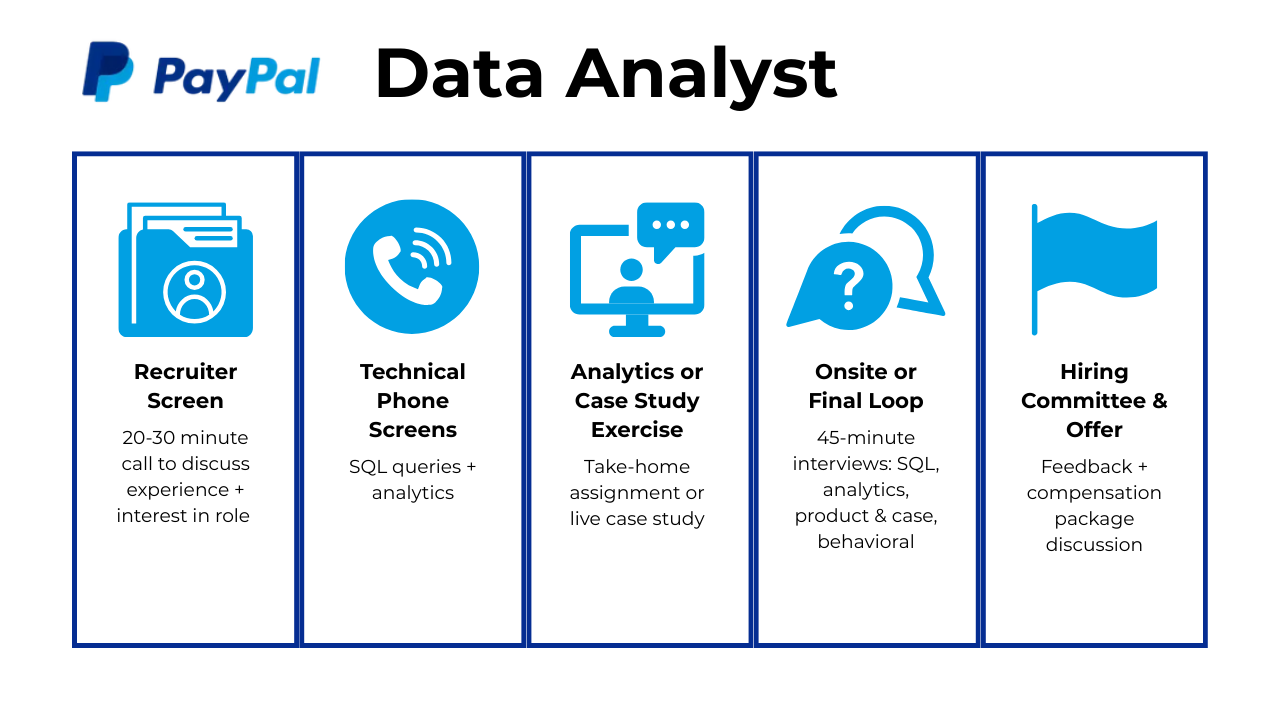 PayPal Data Analyst

Recruiter Screen

20-30 minute call to discuss experience + interest in role

Technical Phone Screens

SQL queries + analytics

Analytics or Case Study Exercise

Take-home assignment or live case study

Onsite or Final Loop

45-minute interviews: SQL, analytics, product & case, behavioral

Hiring Committee & Offer

Feedback + compensation package discussion